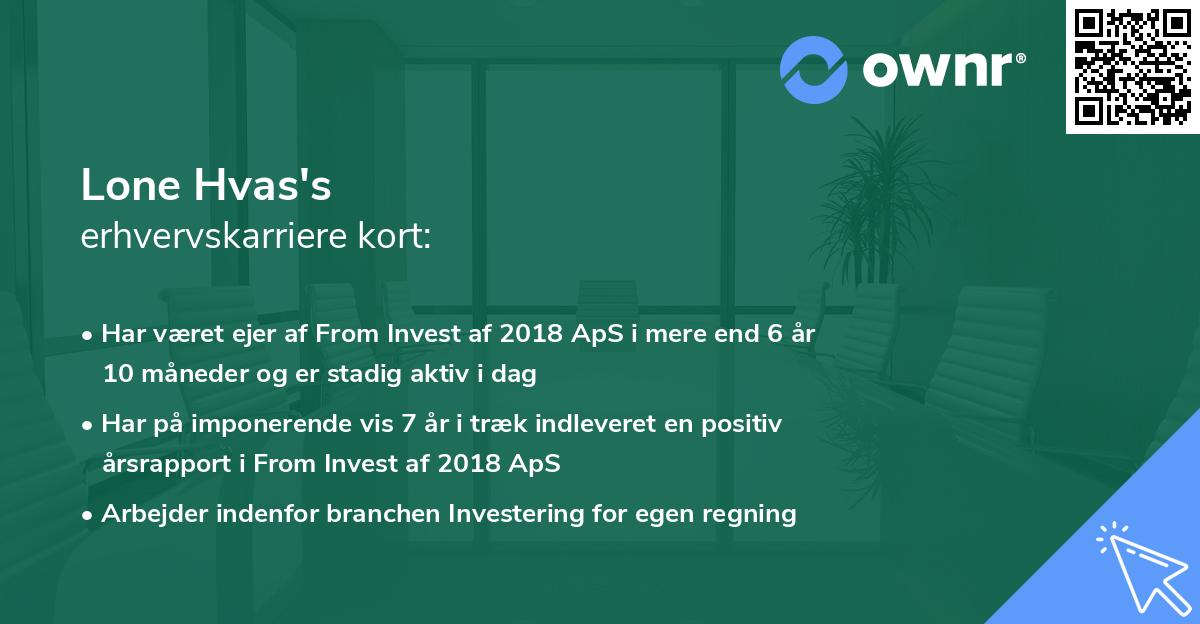 ownr®

Lone Hvas's
erhvervskarriere kort:

• Har været ejer af From Invest af 2018 ApS i mere end 6 år 10 måneder og er stadig aktiv i dag
• Har på imponerende vis 7 år i træk indleveret en positiv årsrapport i From Invest af 2018 ApS
• Arbejder indenfor branchen Investering for egen regning